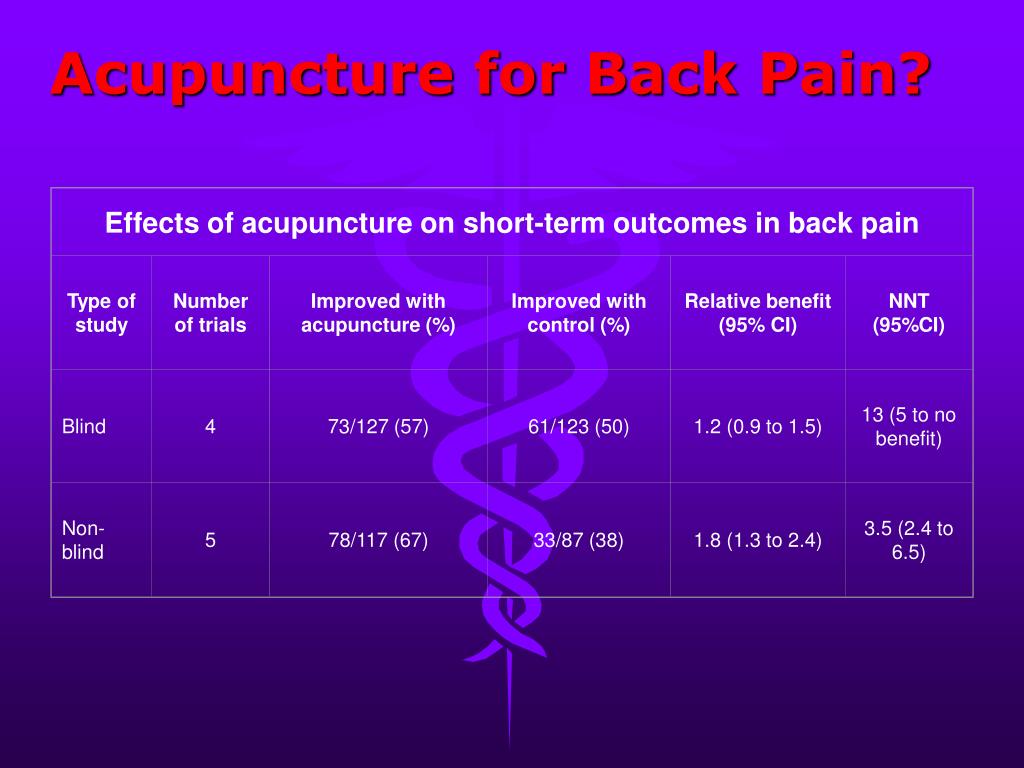 Acupuncture for Back Pain?

Effects of acupuncture on short-term outcomes in back pain

| Type of study | Number of trials | Improved with acupuncture (%) | Improved with control (%) | Relative benefit (95% CI) | NNT (95%CI) |
|---|---|---|---|---|---|
| Blind | 4 | 73/127 (57) | 61/123 (50) | 1.2 (0.9 to 1.5) | 13 (5 to no benefit) |
| Non-blind | 5 | 78/117 (67) | 33/87 (38) | 1.8 (1.3 to 2.4) | 3.5 (2.4 to 6.5) |